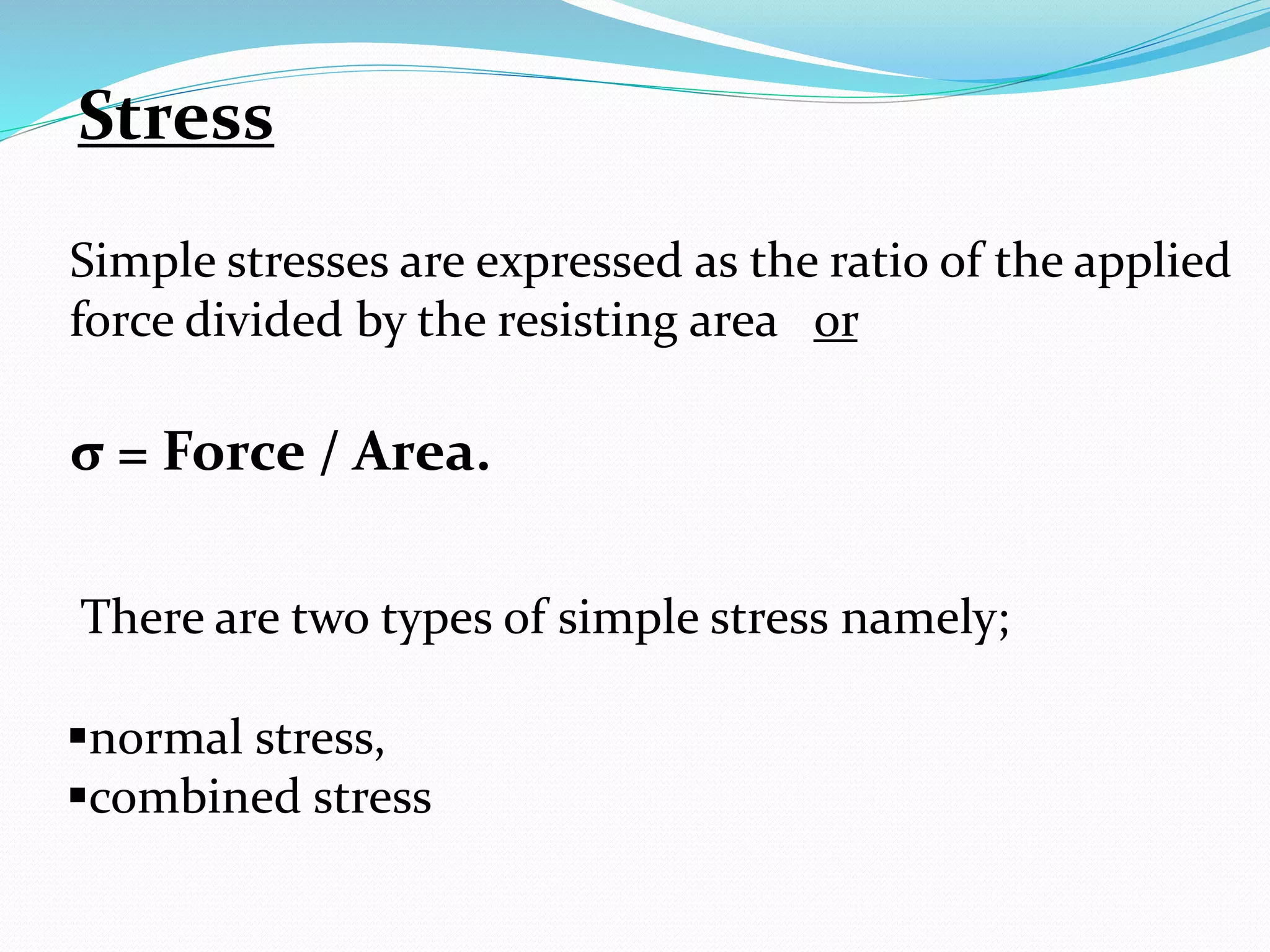 Stress

Simple stresses are expressed as the ratio of the applied force divided by the resisting area or

$\sigma$ = Force / Area.

There are two types of simple stress namely;

▪normal stress,
▪combined stress